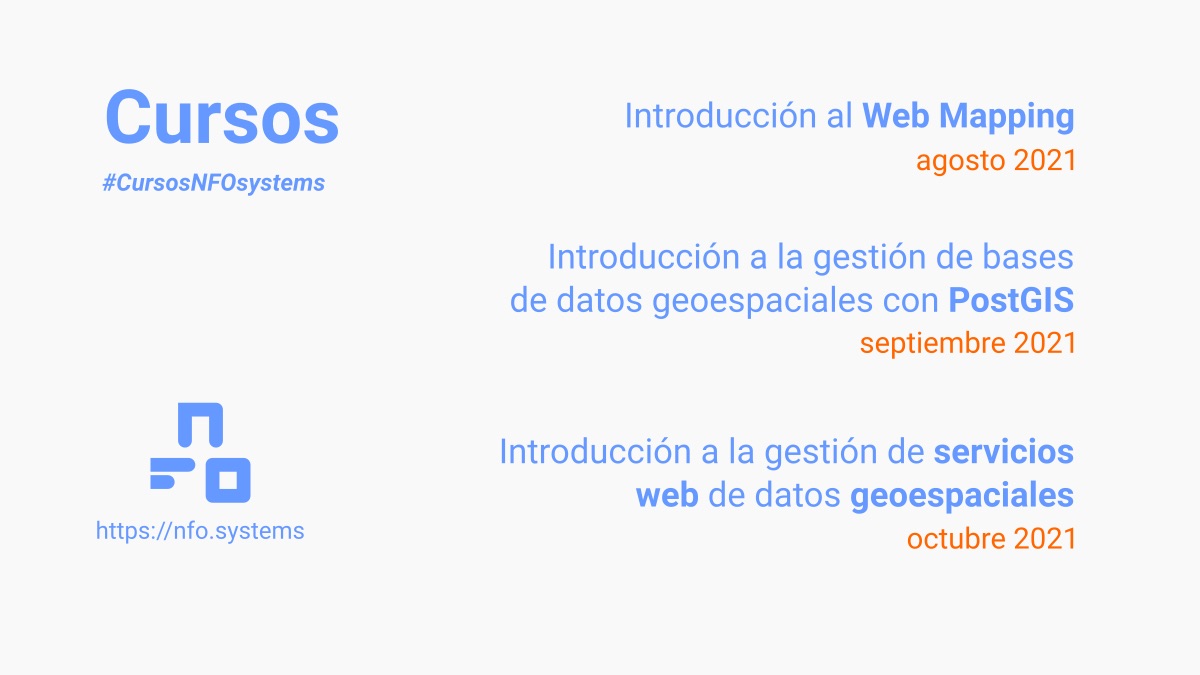 Cursos
#CursosNFOsystems

https://nfo.systems

Introducción al Web Mapping
agosto 2021

Introducción a la gestión de bases de datos geoespaciales con PostGIS
septiembre 2021

Introducción a la gestión de servicios web de datos geoespaciales
octubre 2021